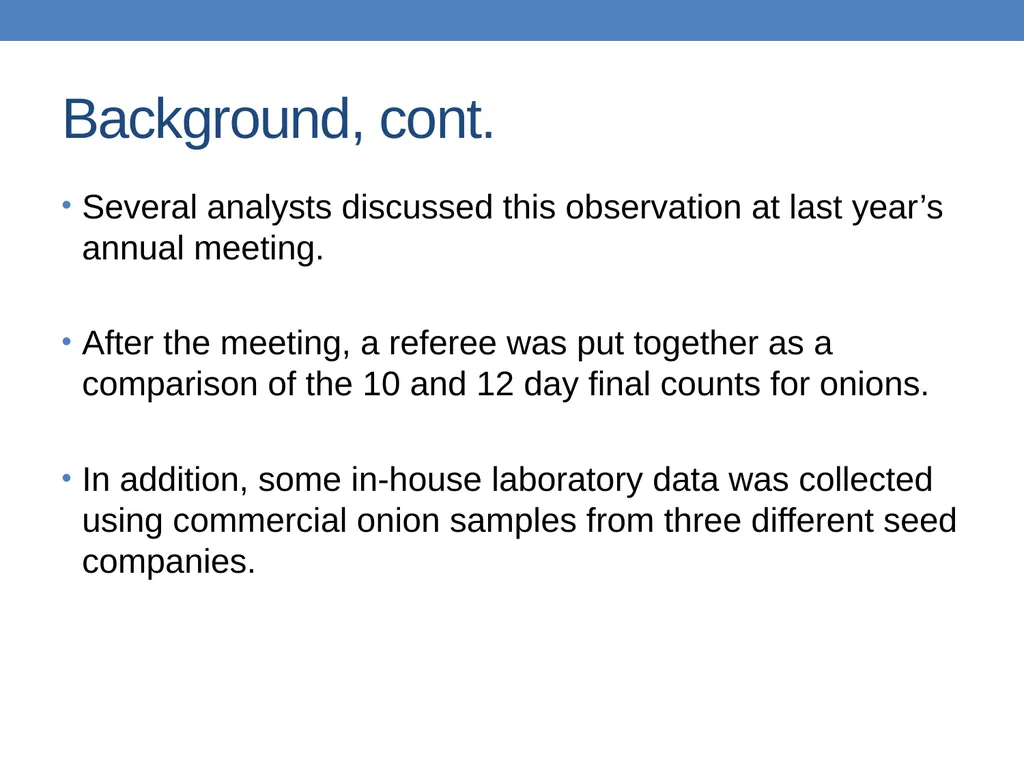 Background, cont.

• Several analysts discussed this observation at last year’s annual meeting.

• After the meeting, a referee was put together as a comparison of the 10 and 12 day final counts for onions.

• In addition, some in-house laboratory data was collected using commercial onion samples from three different seed companies.